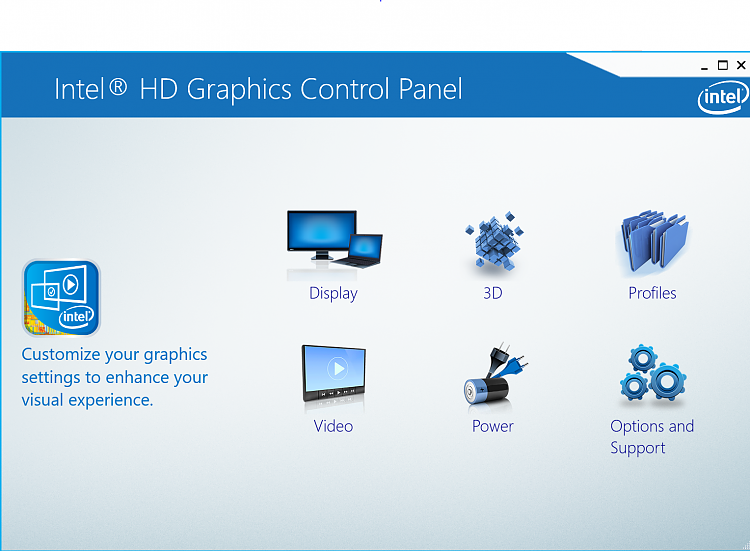 Intel® HD Graphics Control Panel

intel

intel

Customize your graphics settings to enhance your visual experience.

Display

3D

Profiles

Video

Power

Options and Support